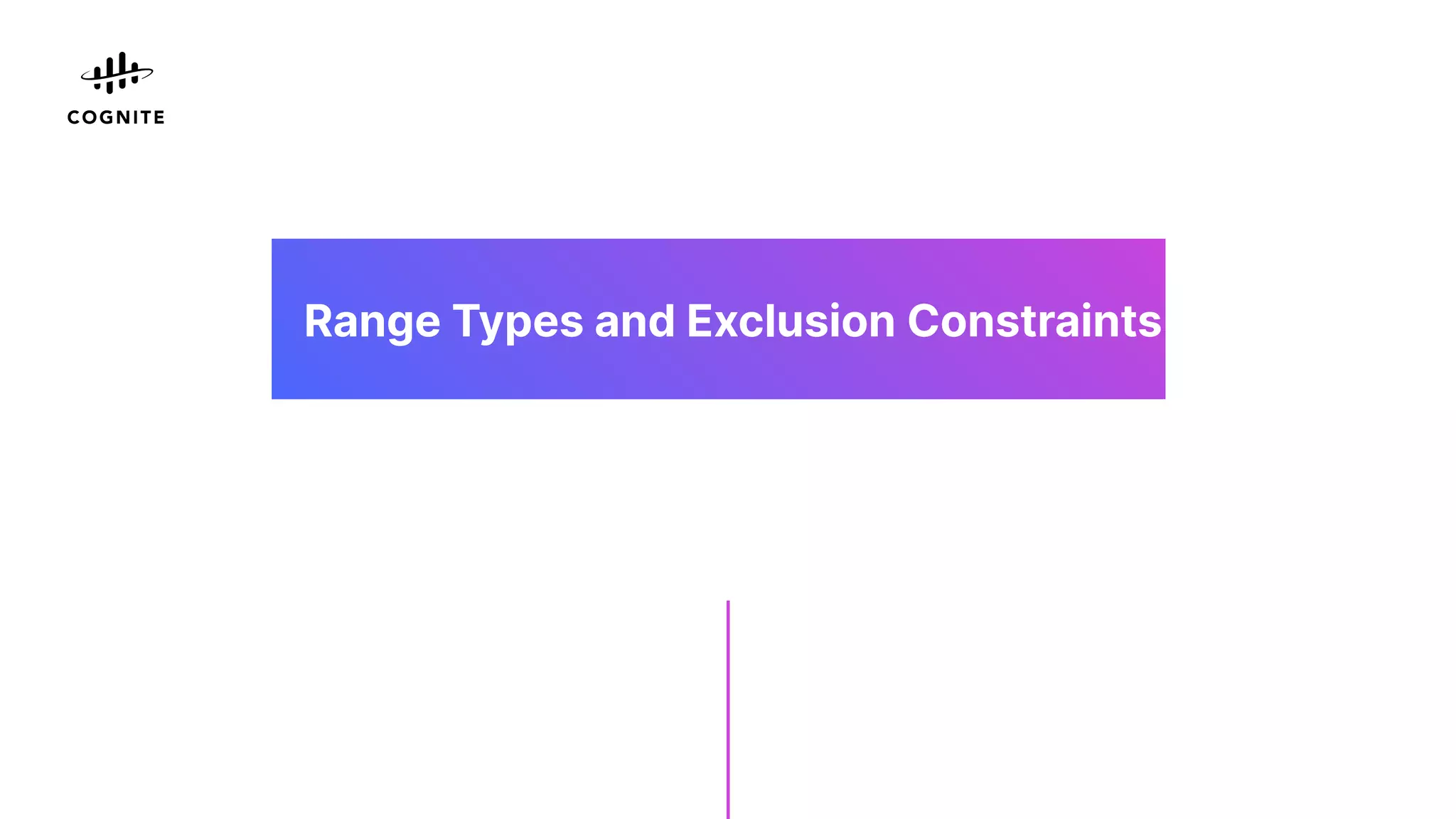 COGNITE

Range Types and Exclusion Constraints